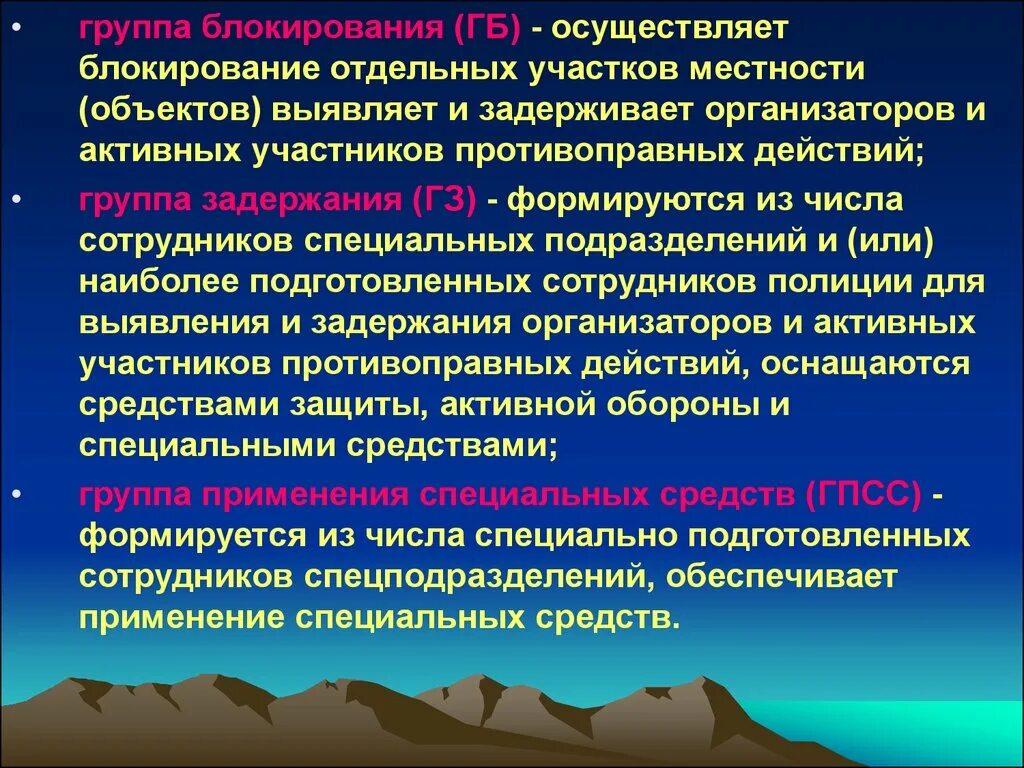 • группа блокирования (ГБ) - осуществляет блокирование отдельных участков местности (объектов) выявляет и задерживает организаторов и активных участников противоправных действий;

• группа задержания (ГЗ) - формируются из числа сотрудников специальных подразделений и (или) наиболее подготовленных сотрудников полиции для выявления и задержания организаторов и активных участников противоправных действий, оснащаются средствами защиты, активной обороны и специальными средствами;

• группа применения специальных средств (ГПСС) - формируется из числа специально подготовленных сотрудников спецподразделений, обеспечивает применение специальных средств.